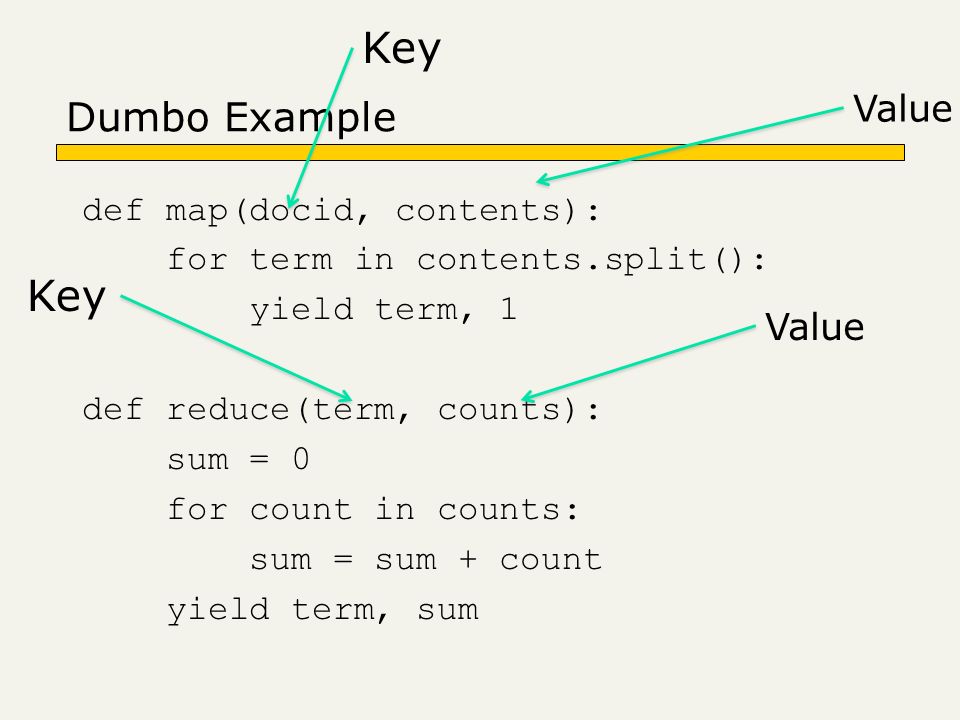 Key

Dumbo Example

Value

def map(docid, contents):
    for term in contents.split():
        yield term, 1

Key

Value

def reduce(term, counts):
    sum = 0
    for count in counts:
        sum = sum + count
    yield term, sum